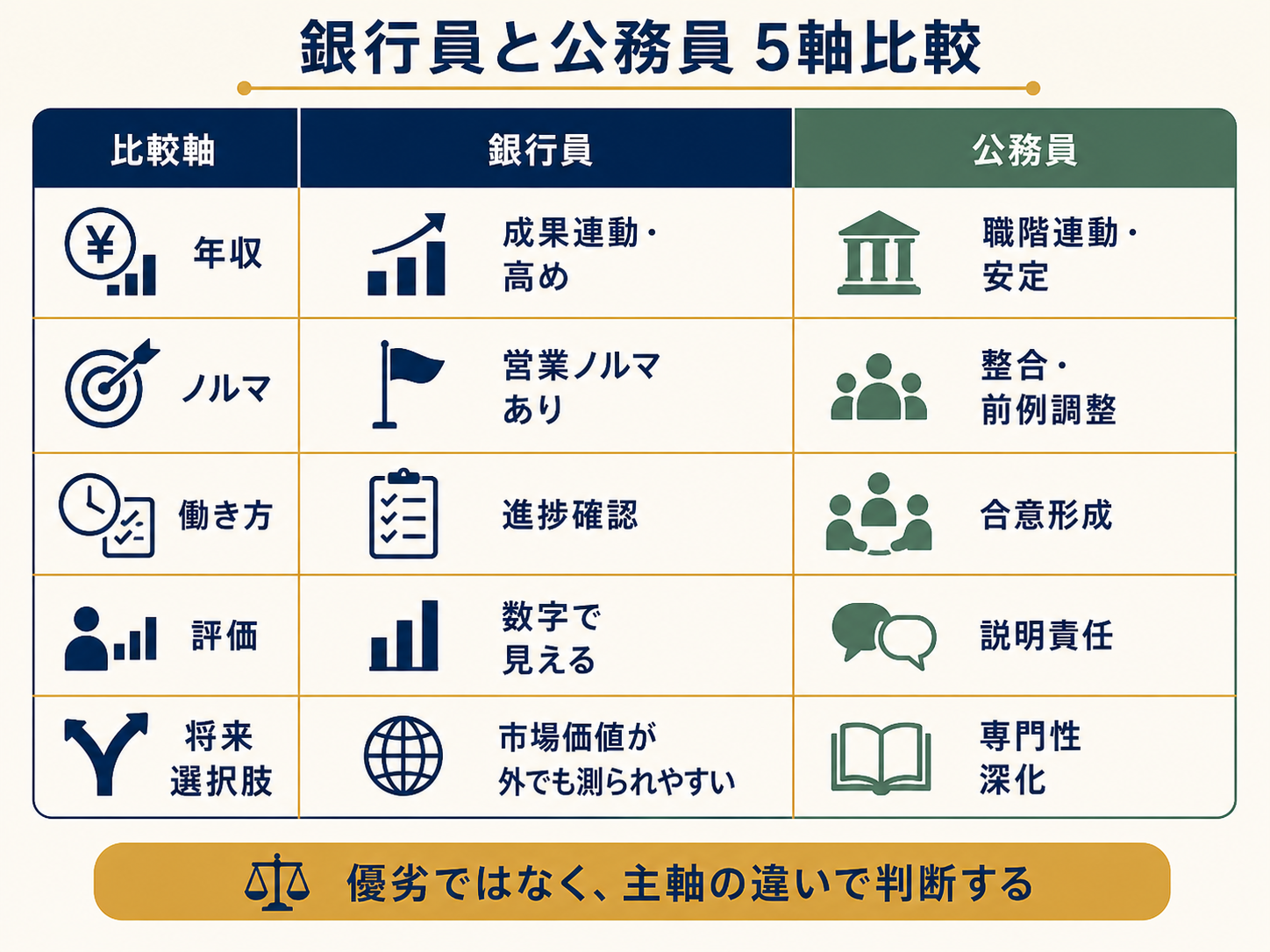 銀行員と公務員 5軸比較

| 比較軸 | 銀行員 | 公務員 |
|---|---|---|
| 年収 | 成果連動・高め | 職階連動・安定 |
| ノルマ | 営業ノルマあり | 整合・前例調整 |
| 働き方 | 進捗確認 | 合意形成 |
| 評価 | 数字で見える | 説明責任 |
| 将来選択肢 | 市場価値が外でも測られやすい | 専門性深化 |

優劣ではなく、主軸の違いで判断する